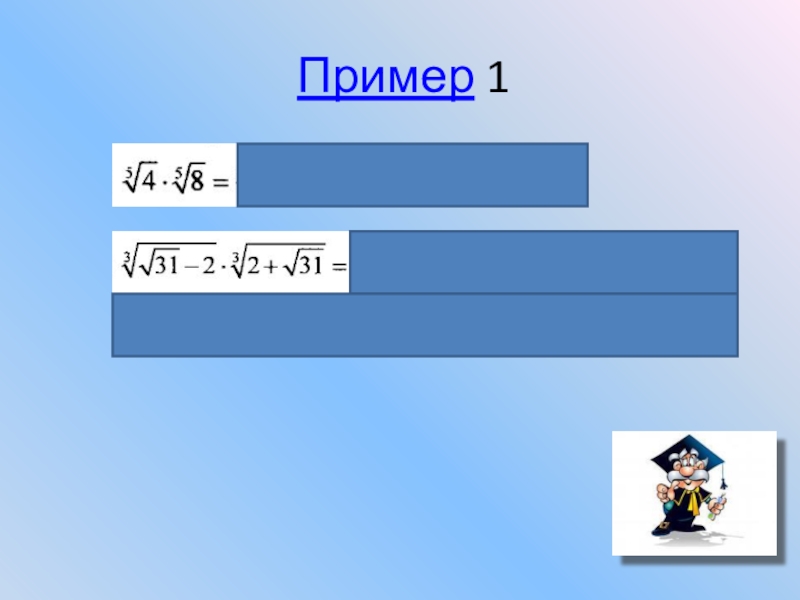 Пример 1

$\sqrt[5]{4} \cdot \sqrt[5]{8} =$

$\sqrt[3]{\sqrt{31}-2} \cdot \sqrt[3]{2+\sqrt{31}} =$